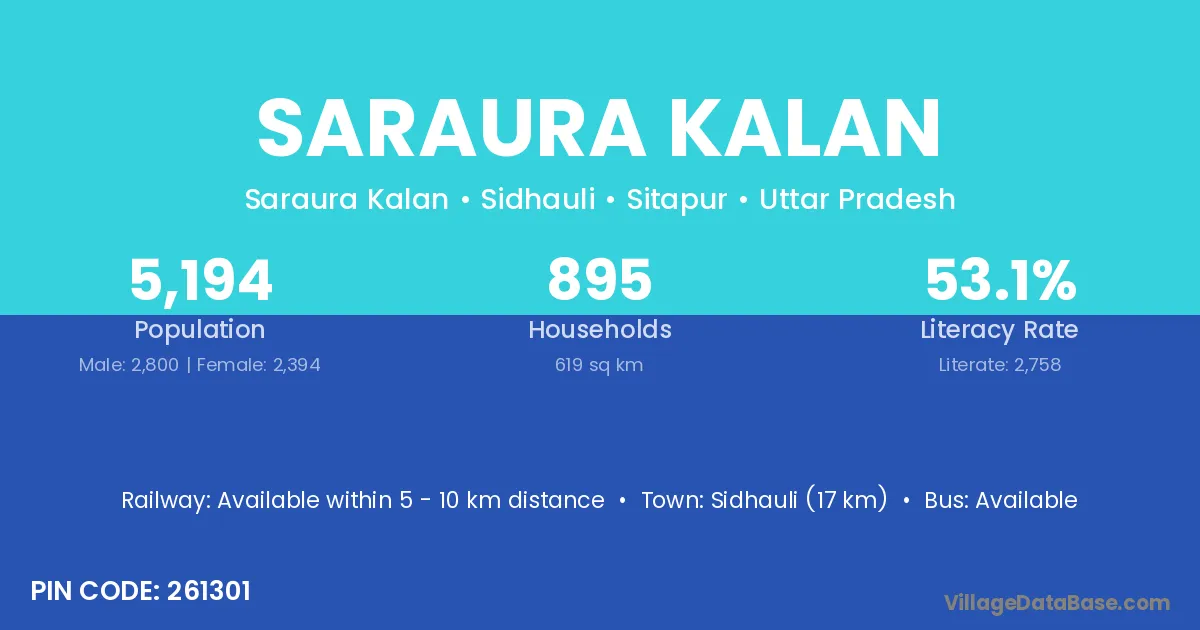 SARAURA KALAN

Saraura Kalan • Sidhauli • Sitapur • Uttar Pradesh

5,194
Population
Male: 2,800 | Female: 2,394

895
Households
619 sq km

53.1%
Literacy Rate
Literate: 2,758

Railway: Available within 5 - 10 km distance • Town: Sidhauli (17 km) • Bus: Available

PIN CODE: 261301

VillageDataBase.com